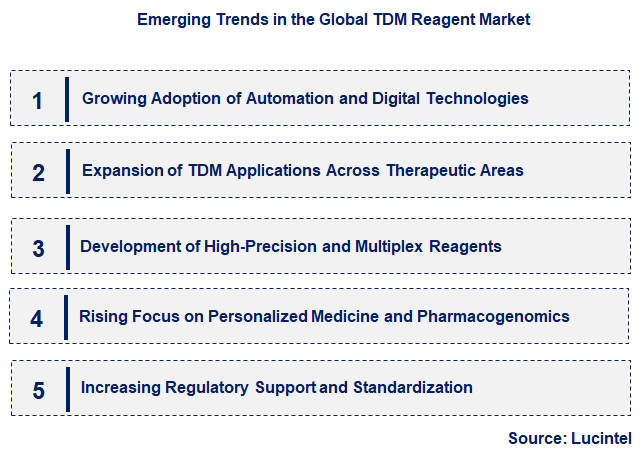 Emerging Trends in the Global TDM Reagent Market

1 Growing Adoption of Automation and Digital Technologies

2 Expansion of TDM Applications Across Therapeutic Areas

3 Development of High-Precision and Multiplex Reagents

4 Rising Focus on Personalized Medicine and Pharmacogenomics

5 Increasing Regulatory Support and Standardization

Source: Lucintel